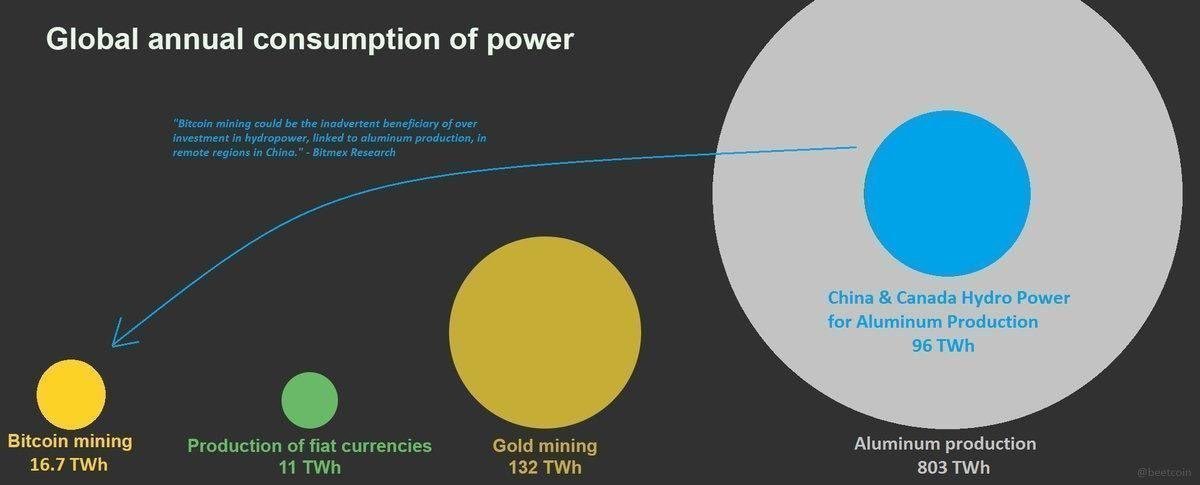 Global annual consumption of power

"Bitcoin mining could be the inadvertent beneficiary of over investment in hydropower, linked to aluminum production, in remote regions in China." - Bitmex Research

China & Canada Hydro Power for Aluminum Production 96 TWh

Bitcoin mining 16.7 TWh

Production of fiat currencies 11 TWh

Gold mining 132 TWh

Aluminum production 803 TWh

@beetcoin